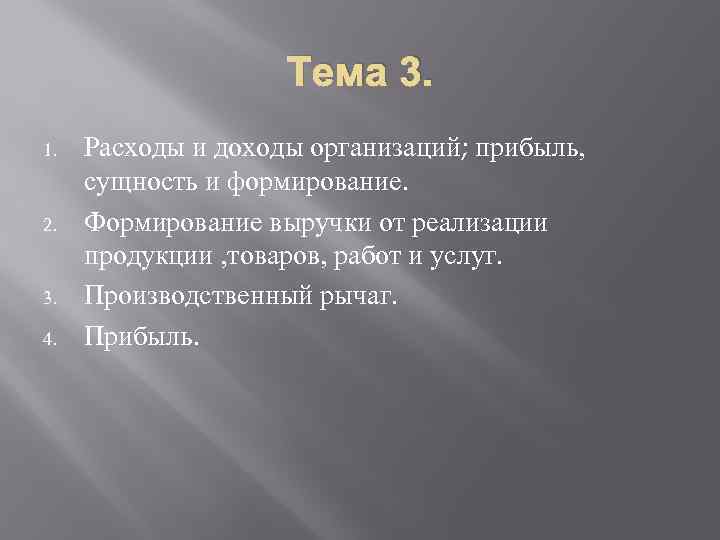 Тема 3.

1. Расходы и доходы организаций; прибыль, сущность и формирование.
2. Формирование выручки от реализации продукции ,товаров, работ и услуг.
3. Производственный рычаг.
4. Прибыль.